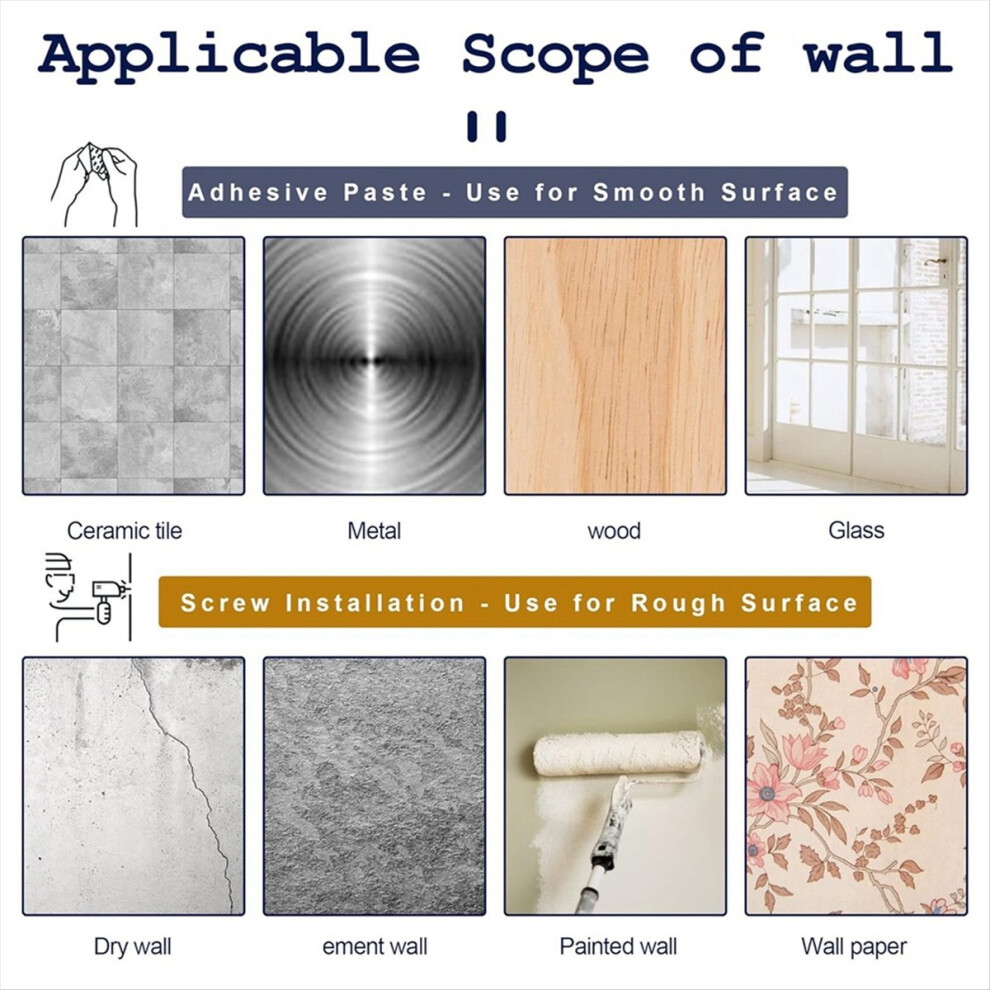 Applicable Scope of wall

Adhesive Paste - Use for Smooth Surface

Ceramic tile

Metal

wood

Glass

Screw Installation - Use for Rough Surface

Dry wall

ement wall

Painted wall

Wall paper